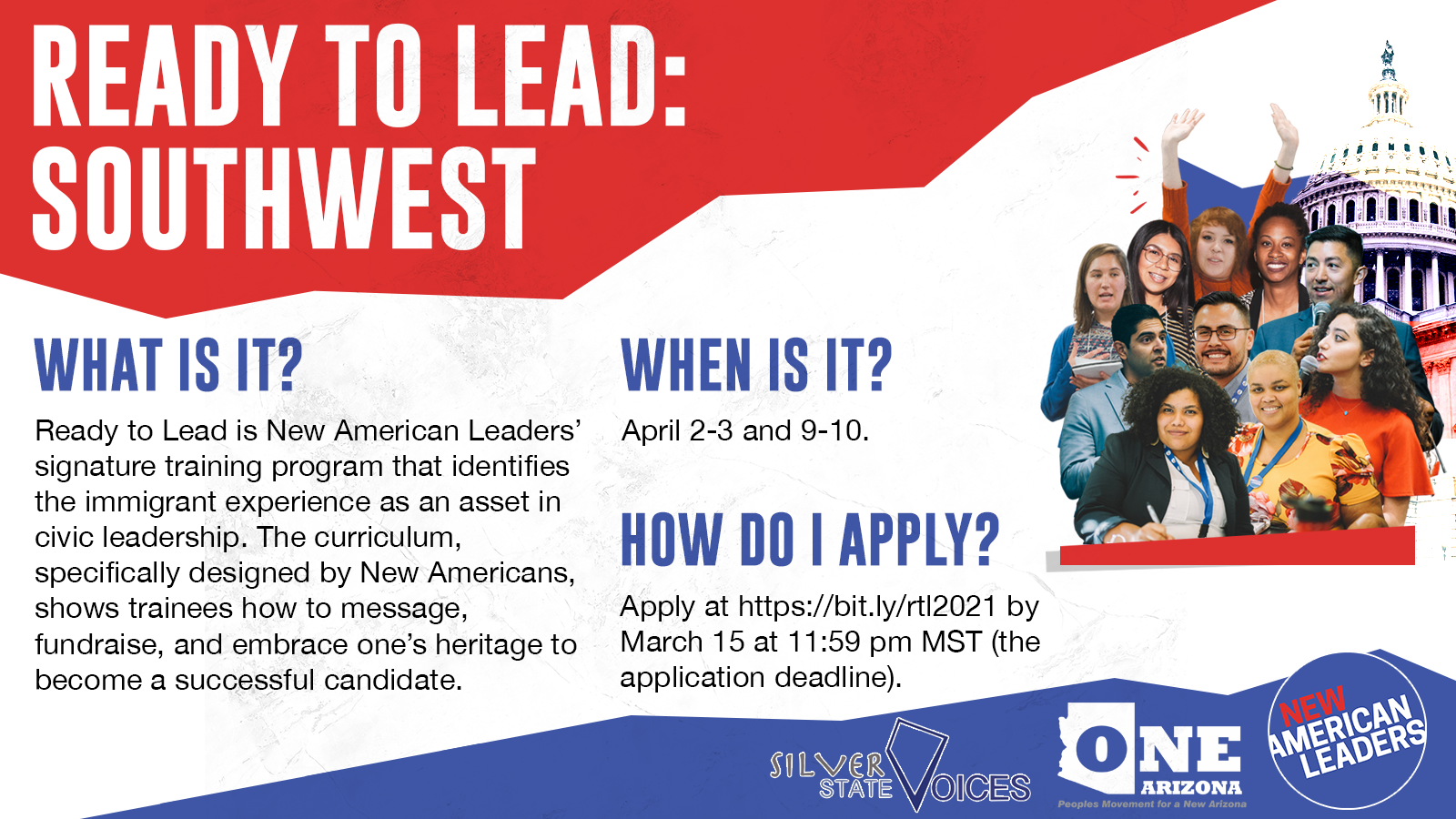 READY TO LEAD: SOUTHWEST

WHAT IS IT?

Ready to Lead is New American Leaders' signature training program that identifies the immigrant experience as an asset in civic leadership. The curriculum, specifically designed by New Americans, shows trainees how to message, fundraise, and embrace one's heritage to become a successful candidate.

WHEN IS IT?

April 2-3 and 9-10.

HOW DO I APPLY?

Apply at https://bit.ly/rtl2021 by March 15 at 11:59 pm MST (the application deadline).

SILVER STATE VOICES

ONE ARIZONA
Peoples Movement for a New Arizona

NEW AMERICAN LEADERS